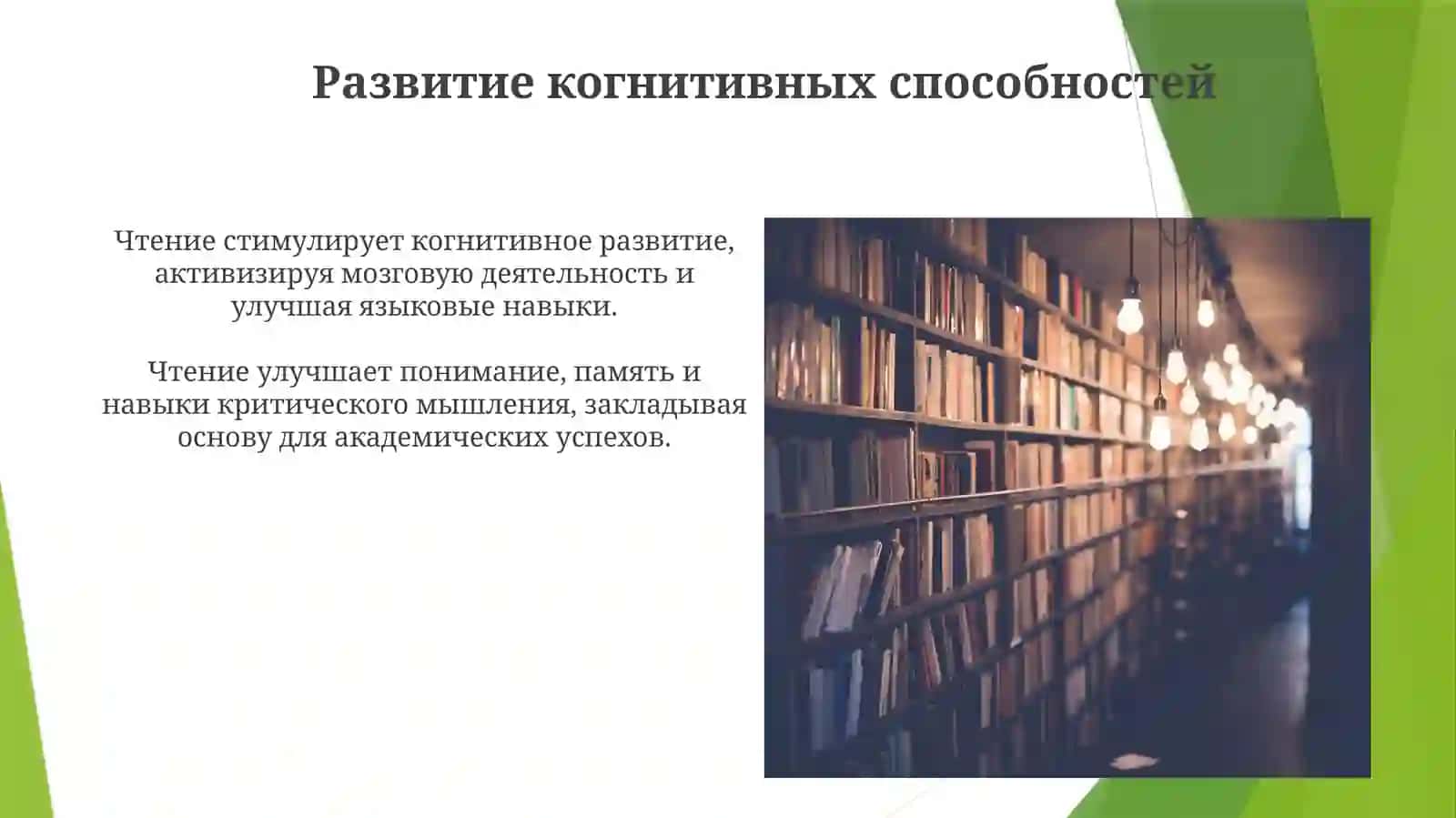 Развитие когнитивных способностей

Чтение стимулирует когнитивное развитие, активизируя мозговую деятельность и улучшая языковые навыки.

Чтение улучшает понимание, память и навыки критического мышления, закладывая основу для академических успехов.